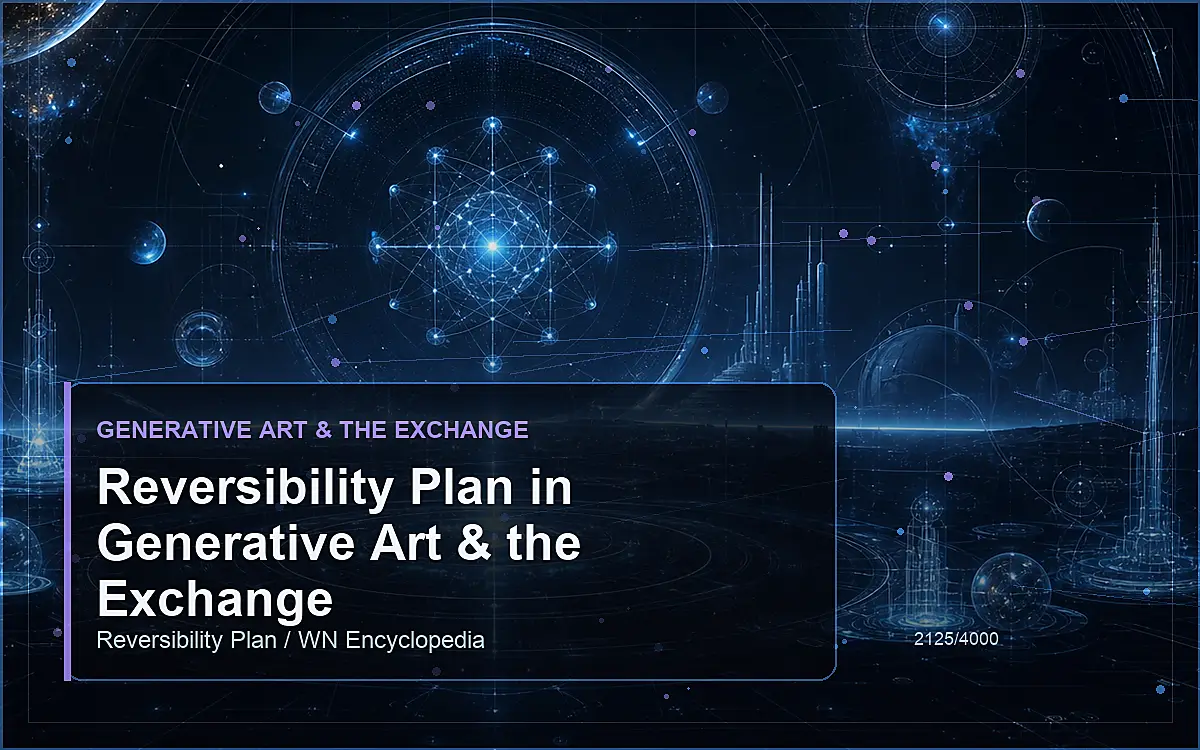 GENERATIVE ART & THE EXCHANGE

Reversibility Plan in Generative Art & the Exchange

Reversibility Plan / WN Encyclopedia

2125/4000